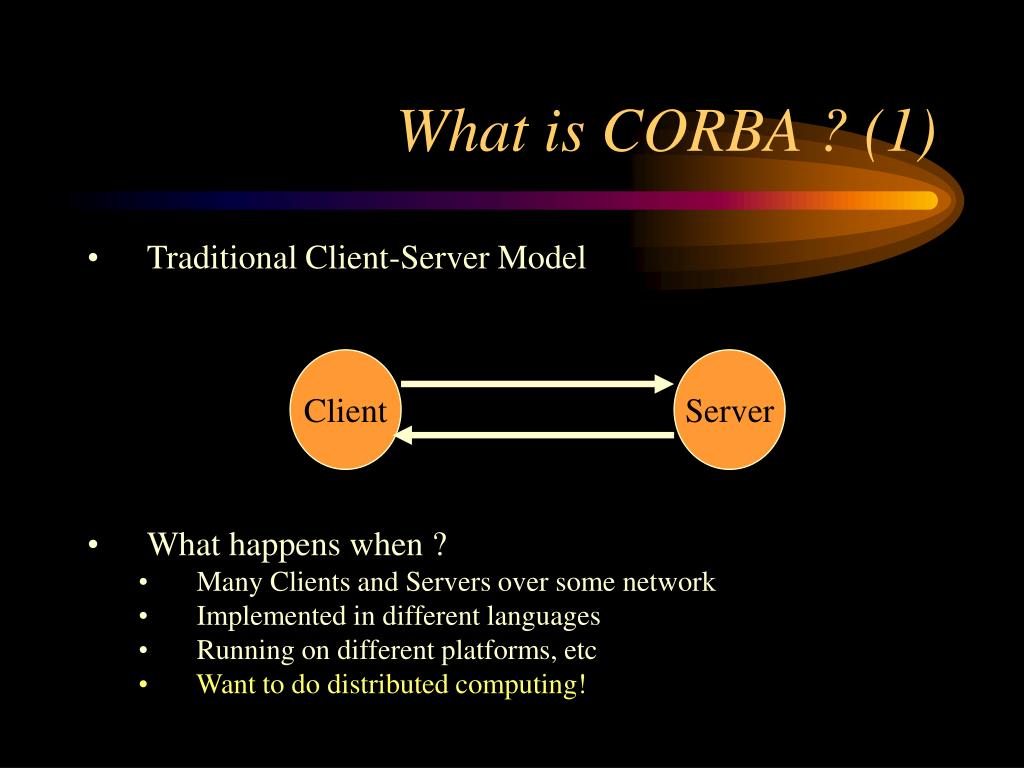 What is CORBA ? (1)

• Traditional Client-Server Model

Client

Server

• What happens when ?
  • Many Clients and Servers over some network
  • Implemented in different languages
  • Running on different platforms, etc
  • Want to do distributed computing!